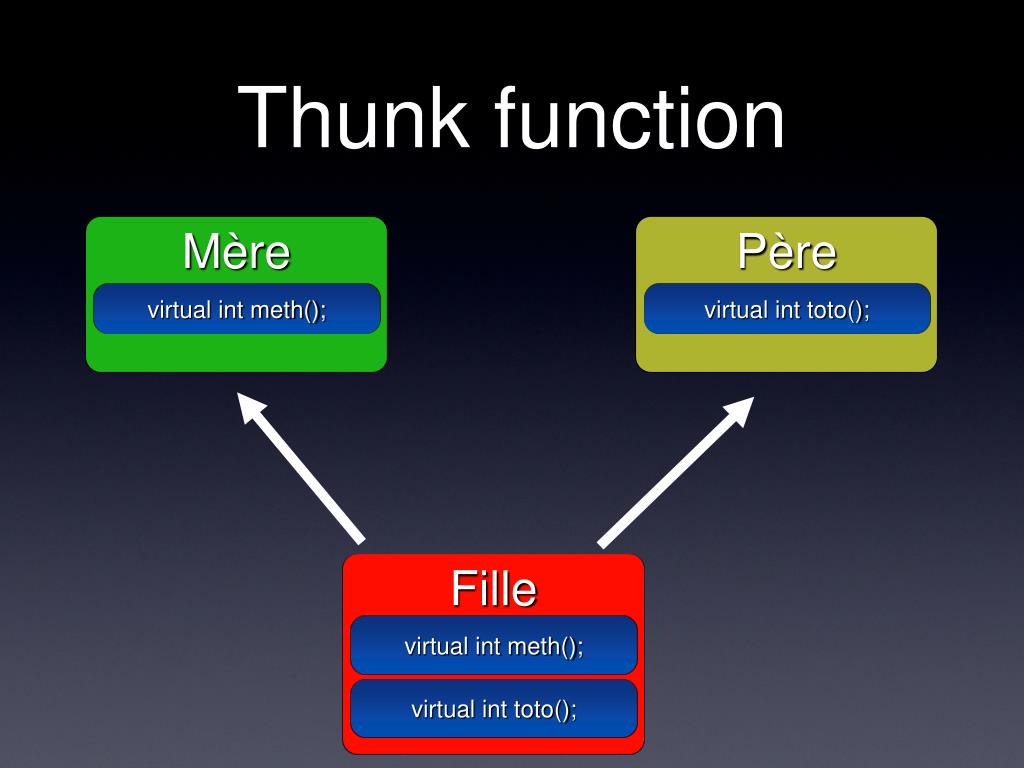 Thunk function

Mère

virtual int meth();

Père

virtual int toto();

Fille

virtual int meth();

virtual int toto();